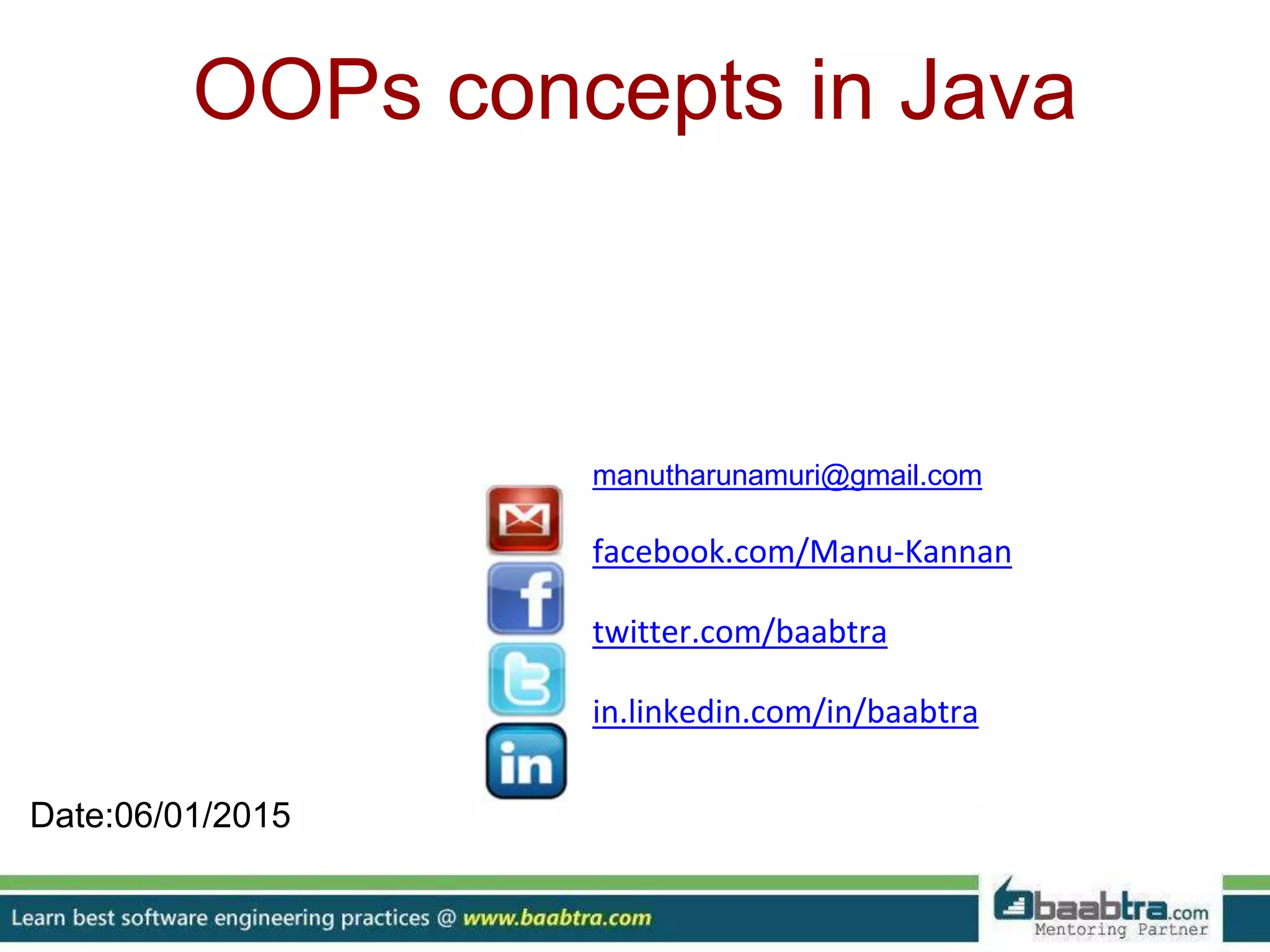 OOPs concepts in Java

manutharunamuri@gmail.com

facebook.com/Manu-Kannan

twitter.com/baabtra

in.linkedin.com/in/baabtra

Date:06/01/2015

Learn best software engineering practices @ www.baabtra.com

baabtra.com
Mentoring Partner